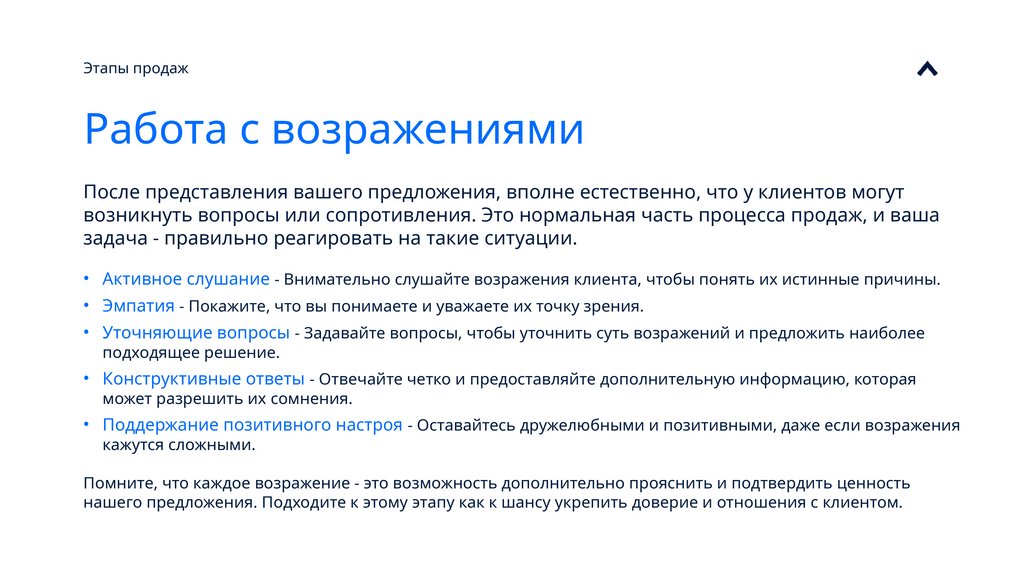 Этапы продаж

Работа с возражениями

После представления вашего предложения, вполне естественно, что у клиентов могут возникнуть вопросы или сопротивления. Это нормальная часть процесса продаж, и ваша задача - правильно реагировать на такие ситуации.

• Активное слушание - Внимательно слушайте возражения клиента, чтобы понять их истинные причины.
• Эмпатия - Покажите, что вы понимаете и уважаете их точку зрения.
• Уточняющие вопросы - Задавайте вопросы, чтобы уточнить суть возражений и предложить наиболее подходящее решение.
• Конструктивные ответы - Отвечайте четко и предоставляйте дополнительную информацию, которая может разрешить их сомнения.
• Поддержание позитивного настроя - Оставайтесь дружелюбными и позитивными, даже если возражения кажутся сложными.

Помните, что каждое возражение - это возможность дополнительно прояснить и подтвердить ценность нашего предложения. Подходите к этому этапу как к шансу укрепить доверие и отношения с клиентом.